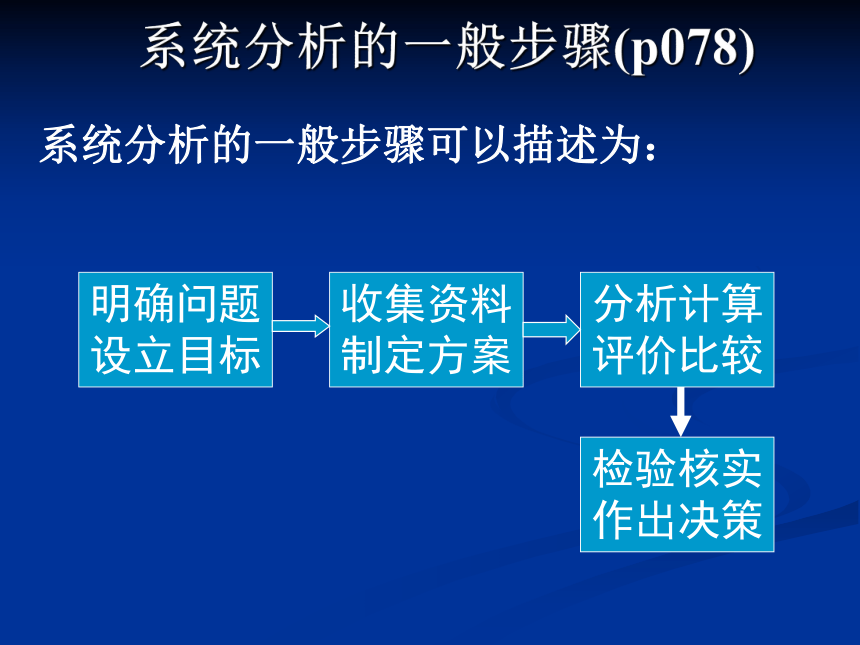 系统分析的一般步骤(p078)

系统分析的一般步骤可以描述为：

明确问题
设立目标

收集资料
制定方案

分析计算
评价比较

检验核实
作出决策